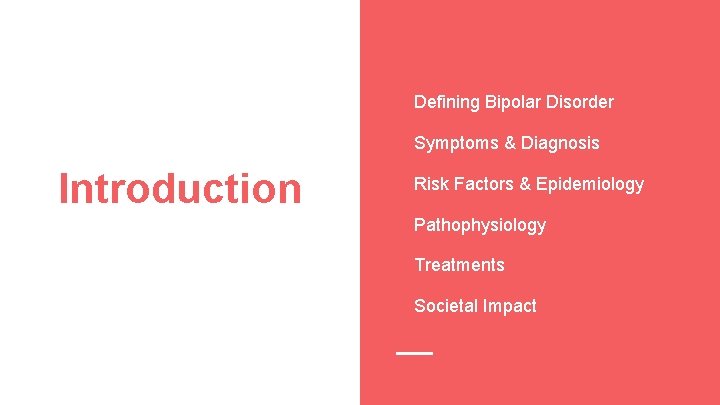 Introduction

Defining Bipolar Disorder

Symptoms & Diagnosis

Risk Factors & Epidemiology

Pathophysiology

Treatments

Societal Impact